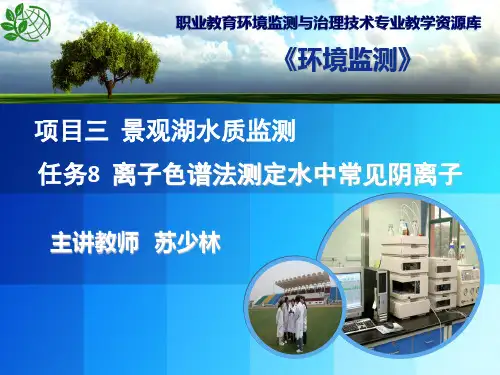 职业教育环境监测与治理技术专业教学资源库

《环境监测》

项目三 景观湖水质监测

任务8 离子色谱法测定水中常见阴离子

主讲教师 苏少林